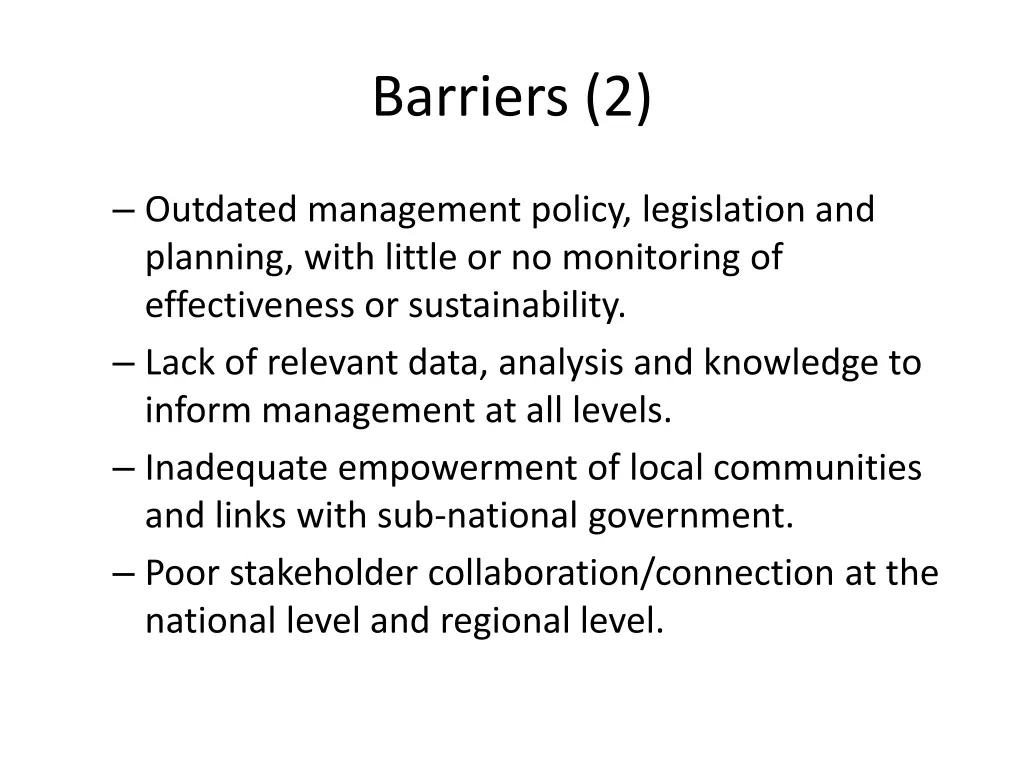 Barriers (2)

– Outdated management policy, legislation and planning, with little or no monitoring of effectiveness or sustainability.
– Lack of relevant data, analysis and knowledge to inform management at all levels.
– Inadequate empowerment of local communities and links with sub-national government.
– Poor stakeholder collaboration/connection at the national level and regional level.